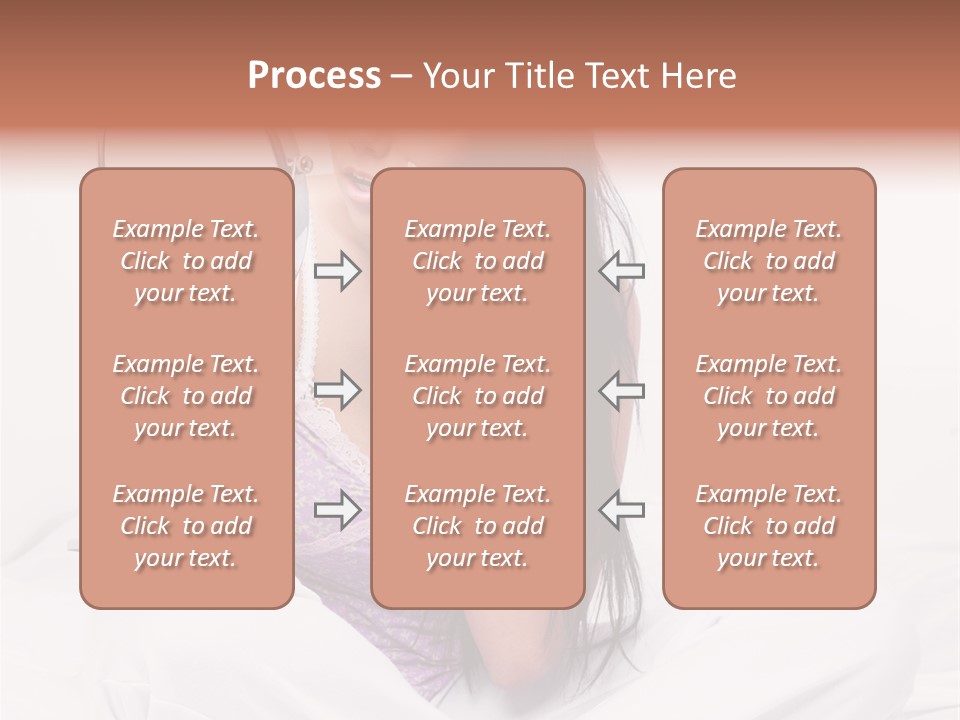 Process – Your Title Text Here

Example Text. Click to add your text.

Example Text. Click to add your text.

Example Text. Click to add your text.

Example Text. Click to add your text.

Example Text. Click to add your text.

Example Text. Click to add your text.

Example Text. Click to add your text.

Example Text. Click to add your text.

Example Text. Click to add your text.